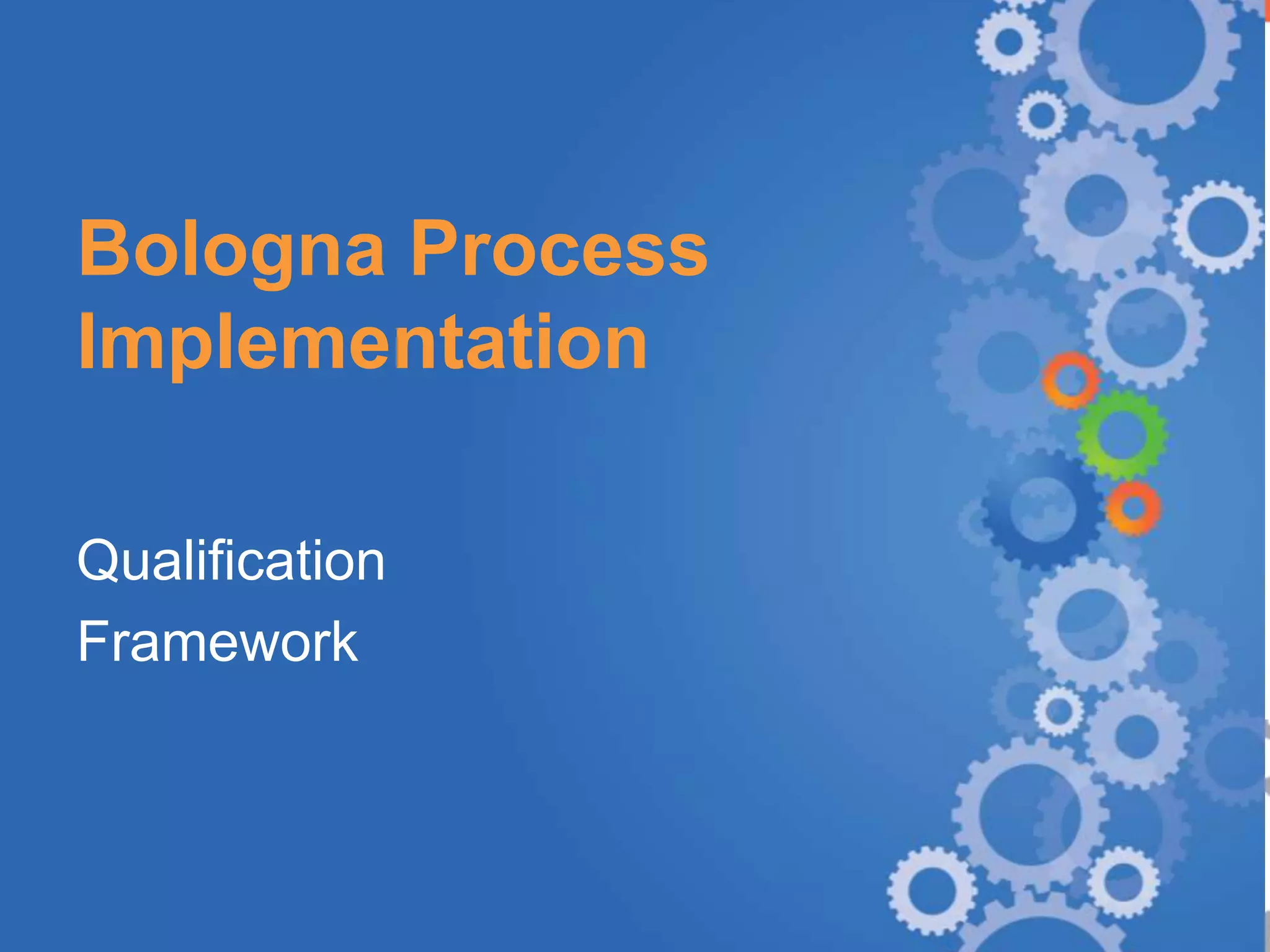 Bologna Process Implementation

Qualification
Framework